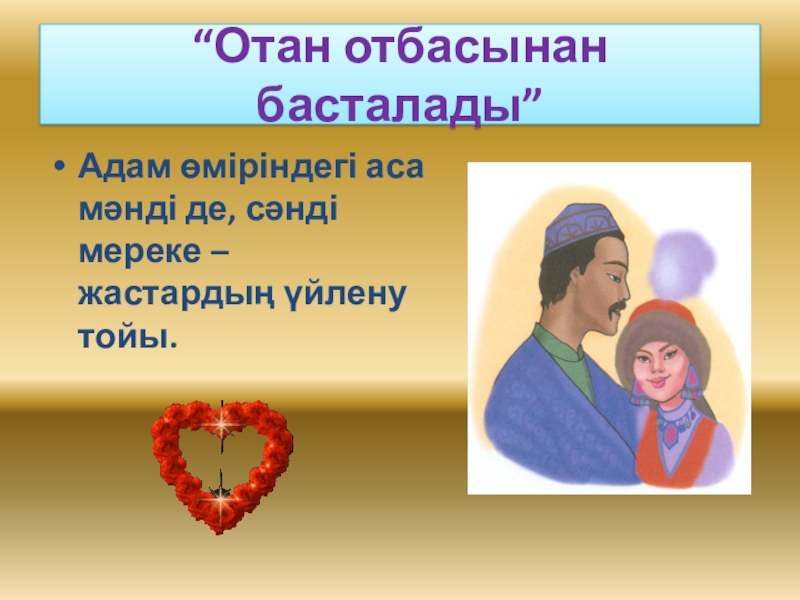 “Отан отбасынан басталады”

• Адам өміріндегі аса мәнді де, сәнді мереке – жастардың үйлену тойы.